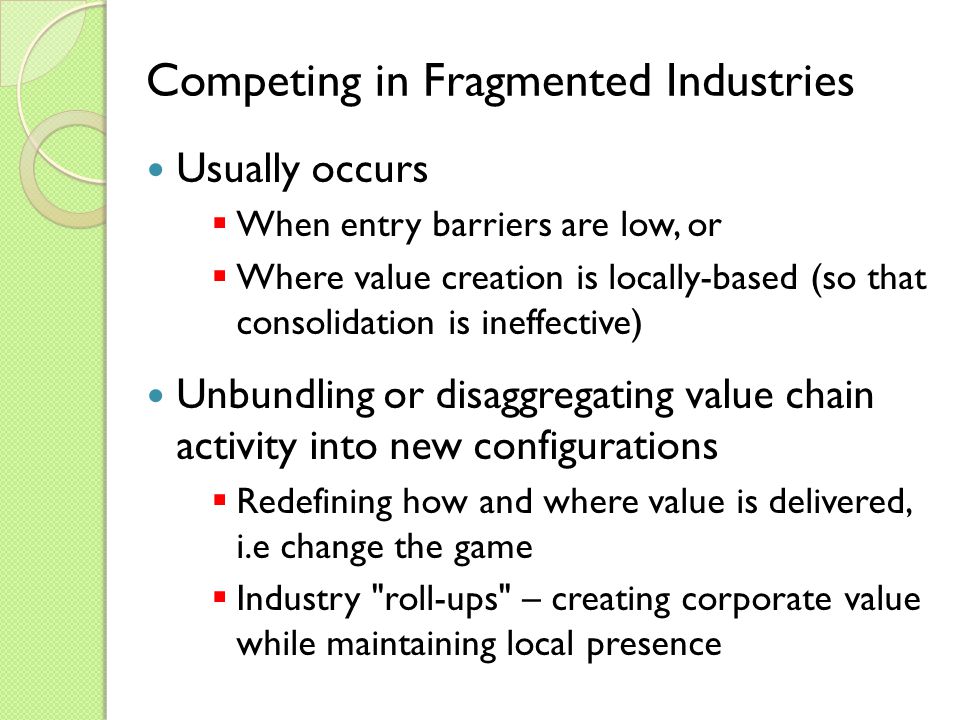 Competing in Fragmented Industries

- Usually occurs
  - When entry barriers are low, or
  - Where value creation is locally-based (so that consolidation is ineffective)
- Unbundling or disaggregating value chain activity into new configurations
  - Redefining how and where value is delivered, i.e change the game
  - Industry "roll-ups" – creating corporate value while maintaining local presence